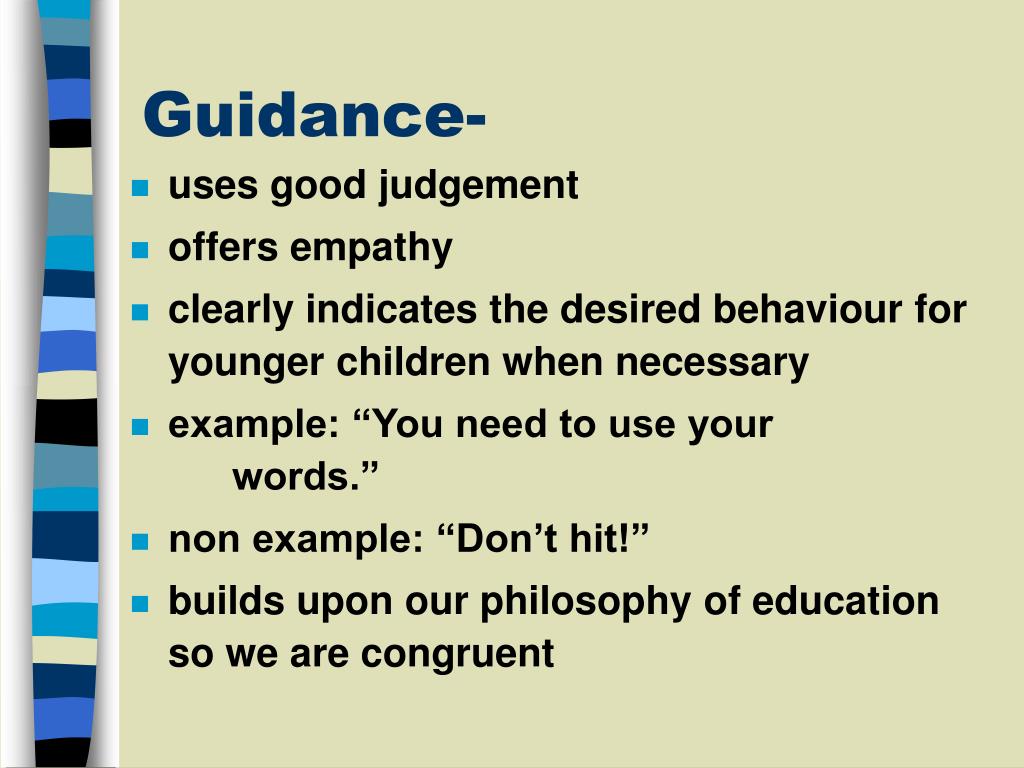 Guidance-

- uses good judgement
- offers empathy
- clearly indicates the desired behaviour for younger children when necessary
- example: “You need to use your words.”
- non example: “Don’t hit!”
- builds upon our philosophy of education so we are congruent